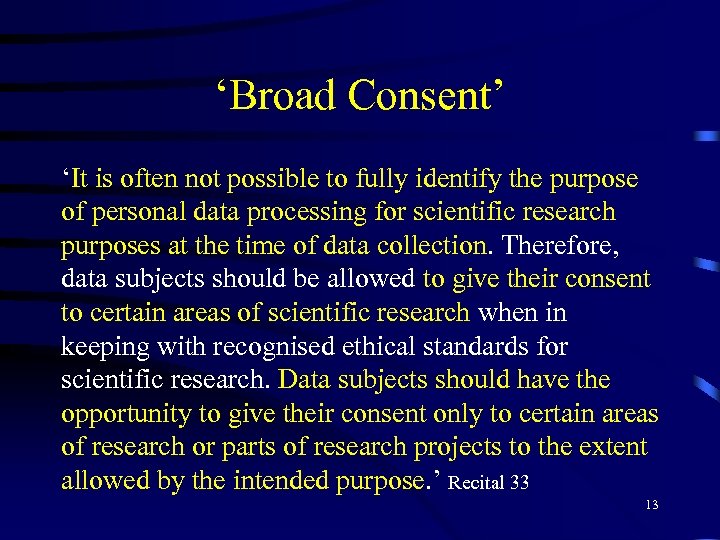 ‘Broad Consent’

‘It is often not possible to fully identify the purpose of personal data processing for scientific research purposes at the time of data collection. Therefore, data subjects should be allowed to give their consent to certain areas of scientific research when in keeping with recognised ethical standards for scientific research. Data subjects should have the opportunity to give their consent only to certain areas of research or parts of research projects to the extent allowed by the intended purpose.’ Recital 33

13